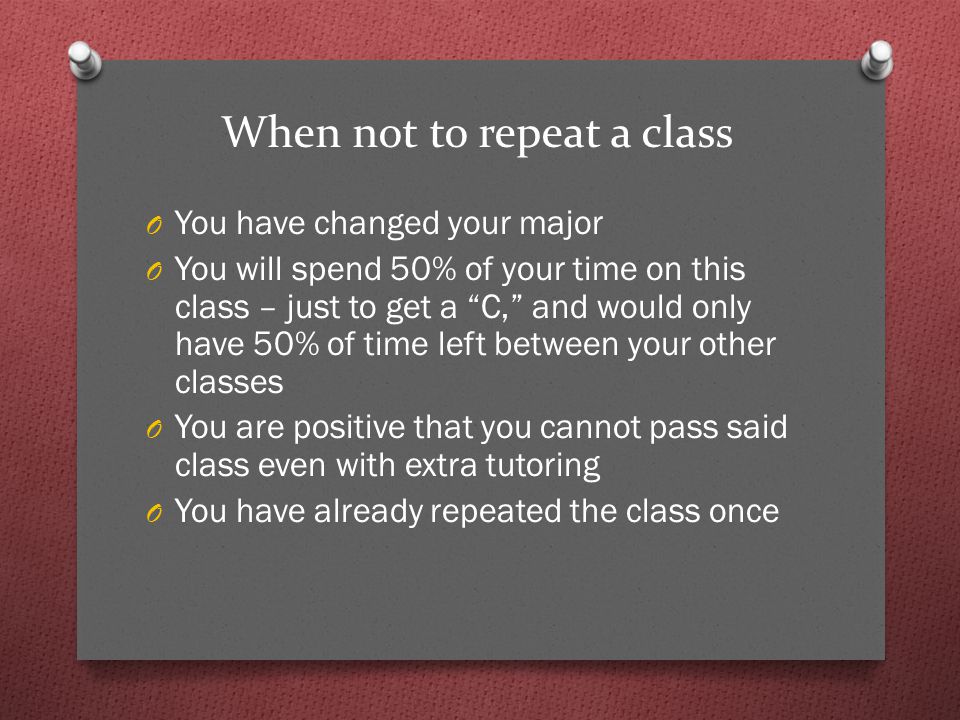 When not to repeat a class

O You have changed your major
O You will spend 50% of your time on this class – just to get a “C,” and would only have 50% of time left between your other classes
O You are positive that you cannot pass said class even with extra tutoring
O You have already repeated the class once